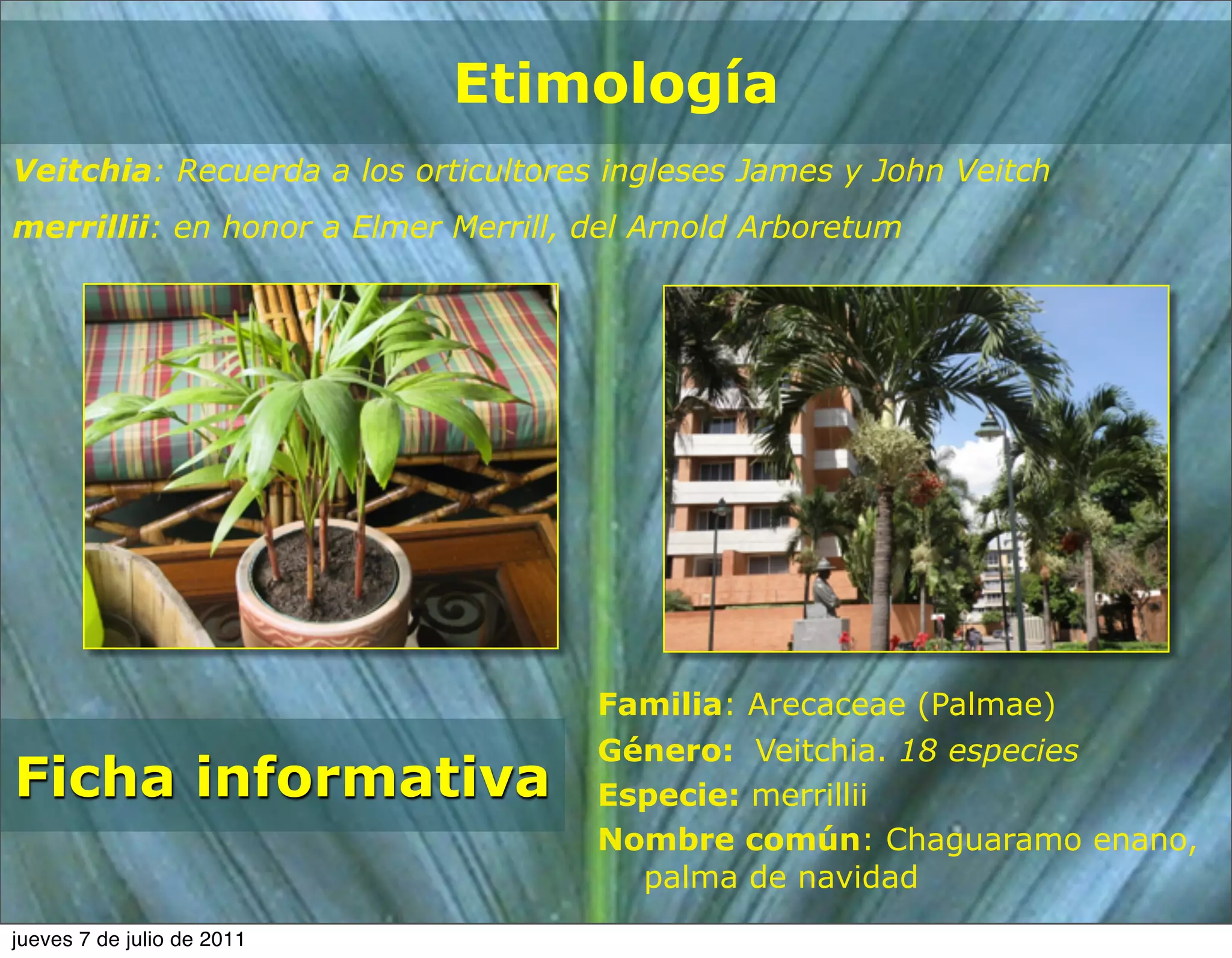 Etimología

Veitchia: Recuerda a los orticultores ingleses James y John Veitch

merrillii: en honor a Elmer Merrill, del Arnold Arboretum

Ficha informativa

Familia: Arecaceae (Palmae)
Género: Veitchia. 18 especies
Especie: merrillii
Nombre común: Chaguaramo enano, palma de navidad

jueves 7 de julio de 2011